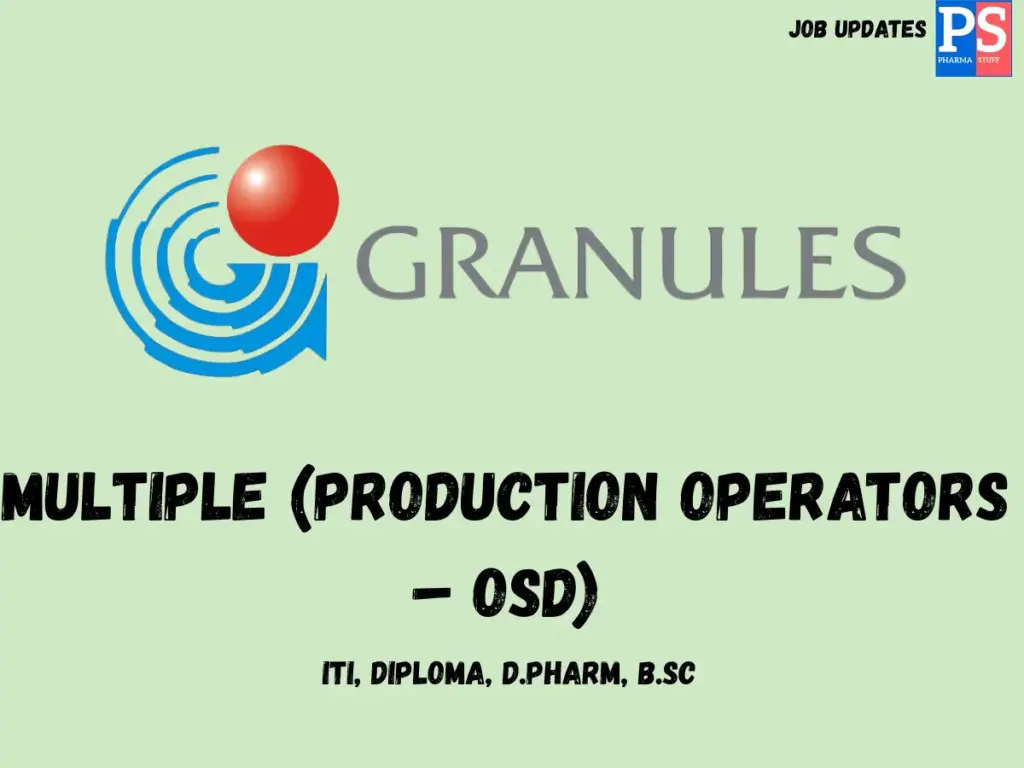 JOB UPDATES
PS
PHARMA STUFF

GRANULES

MULTIPLE (PRODUCTION OPERATORS – OSD)

ITI, DIPLOMA, D.PHARM, B.SC